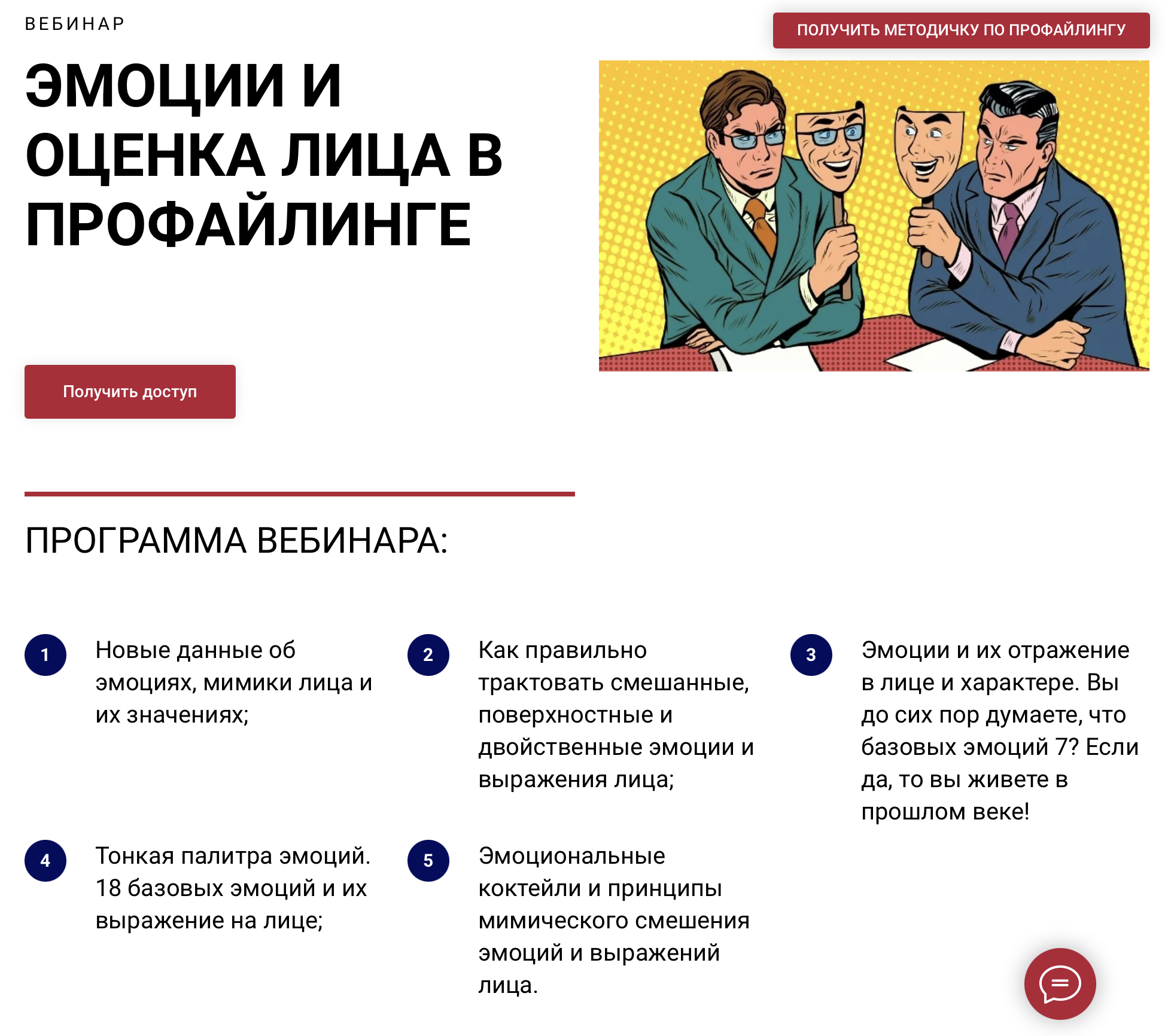 ВЕБИНАР

ПОЛУЧИТЬ МЕТОДИЧКУ ПО ПРОФАЙЛИНГУ

ЭМОЦИИ И ОЦЕНКА ЛИЦА В ПРОФАЙЛИНГЕ

Получить доступ

ПРОГРАММА ВЕБИНАРА:

1 Новые данные об эмоциях, мимики лица и их значениях;

2 Как правильно трактовать смешанные, поверхностные и двойственные эмоции и выражения лица;

3 Эмоции и их отражение в лице и характере. Вы до сих пор думаете, что базовых эмоций 7? Если да, то вы живете в прошлом веке!

4 Тонкая палитра эмоций. 18 базовых эмоций и их выражение на лице;

5 Эмоциональные коктейли и принципы мимического смешения эмоций и выражений лица.